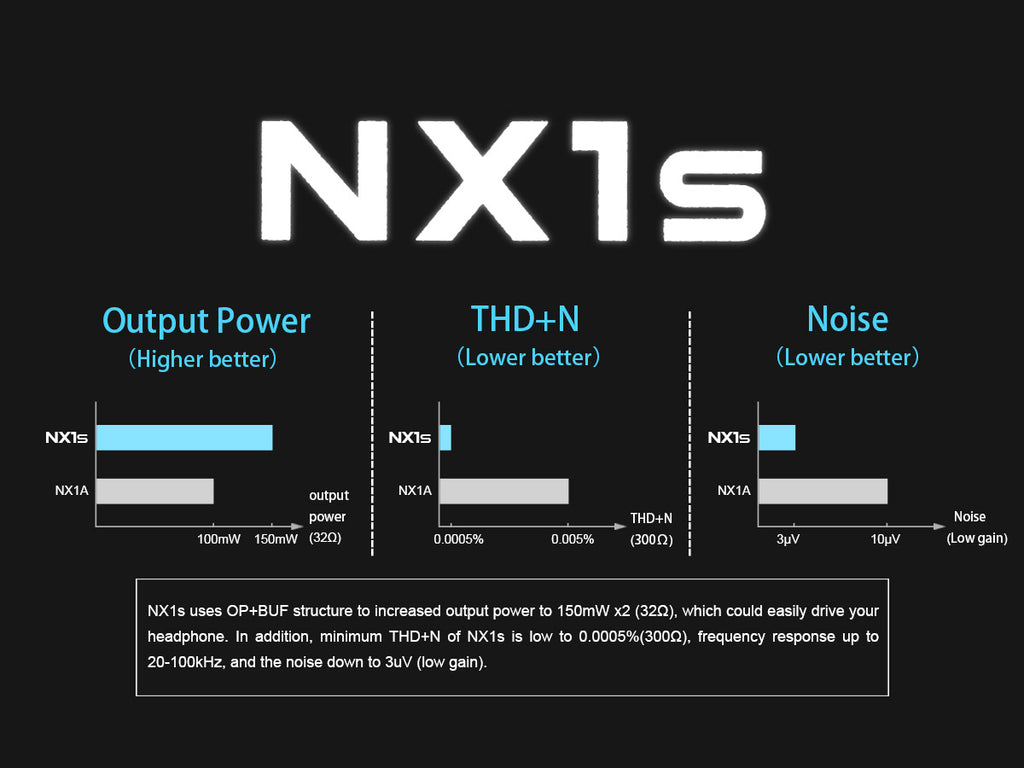 NX1s

Output Power
(Higher better)

NX1s
NX1A
100mW 150mW
output power (32Ω)

THD+N
(Lower better)

NX1s
NX1A
0.0005% 0.005%
THD+N (300Ω)

Noise
(Lower better)

NX1s
NX1A
3μV 10μV
Noise (Low gain)

NX1s uses OP+BUF structure to increased output power to 150mW x2 (32Ω), which could easily drive your headphone. In addition, minimum THD+N of NX1s is low to 0.0005%(300Ω), frequency response up to 20-100kHz, and the noise down to 3uV (low gain).